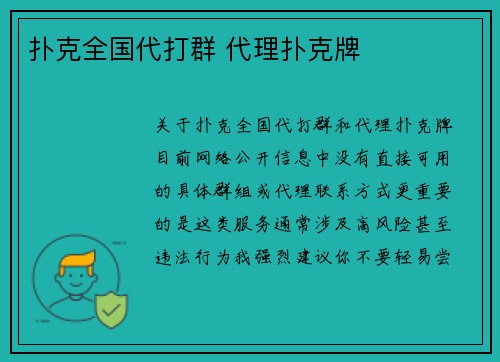 扑克全国代打群 代理扑克牌

关于扑克全国代打群和代理扑克牌目前网络公开信息中没有直接可用的具体群组或代理联系方式更重要的是这类服务通常涉及高风险甚至违法行为我强烈建议你不要轻易尝